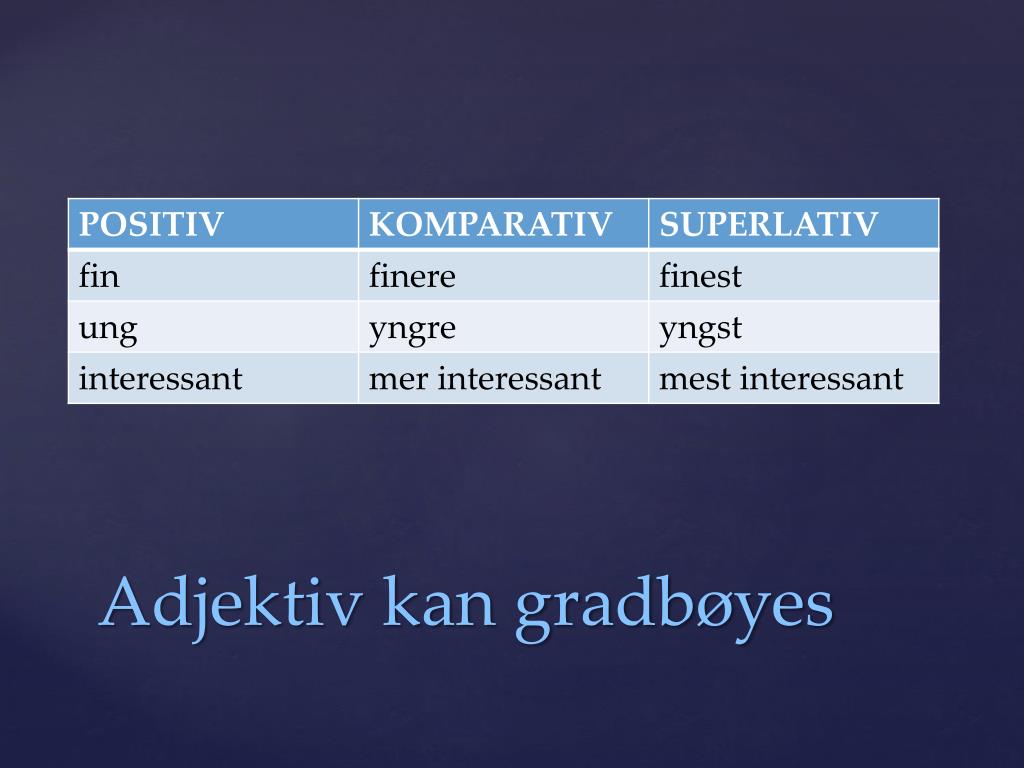 | POSITIV | KOMPARATIV | SUPERLATIV |
|---|---|---|
| fin | finere | finest |
| ung | yngre | yngst |
| interessant | mer interessant | mest interessant |

Adjektiv kan gradbøyes